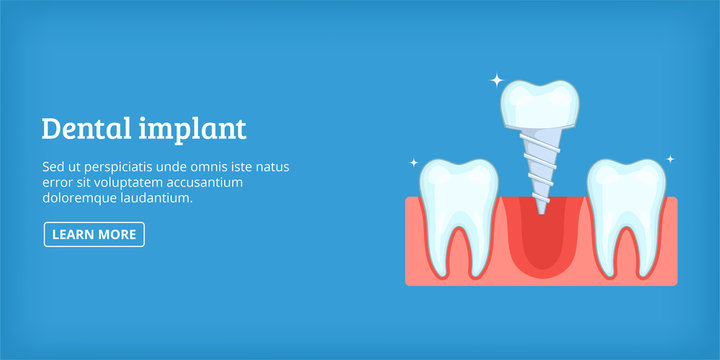 Dental implant

Sed ut perspiciatis unde omnis iste natus error sit voluptatem accusantium doloremque laudantium.

LEARN MORE